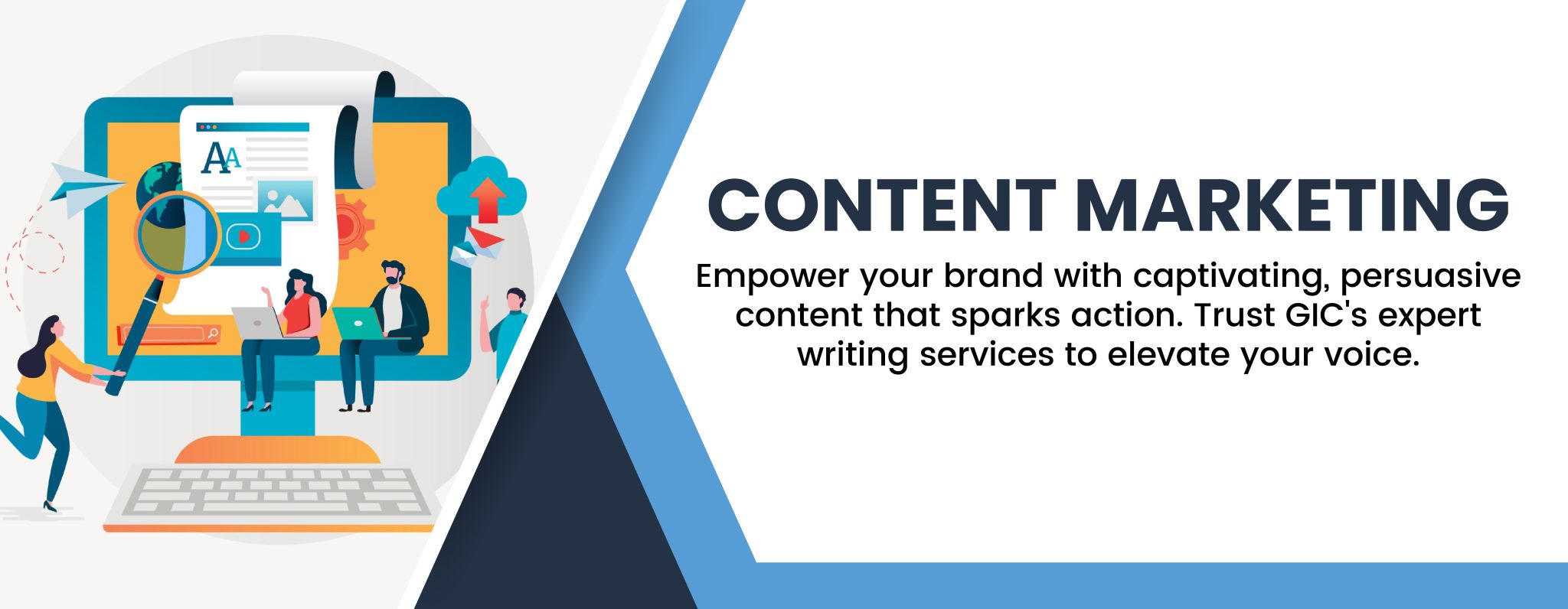 AA

CONTENT MARKETING

Empower your brand with captivating, persuasive content that sparks action. Trust GIC's expert writing services to elevate your voice.